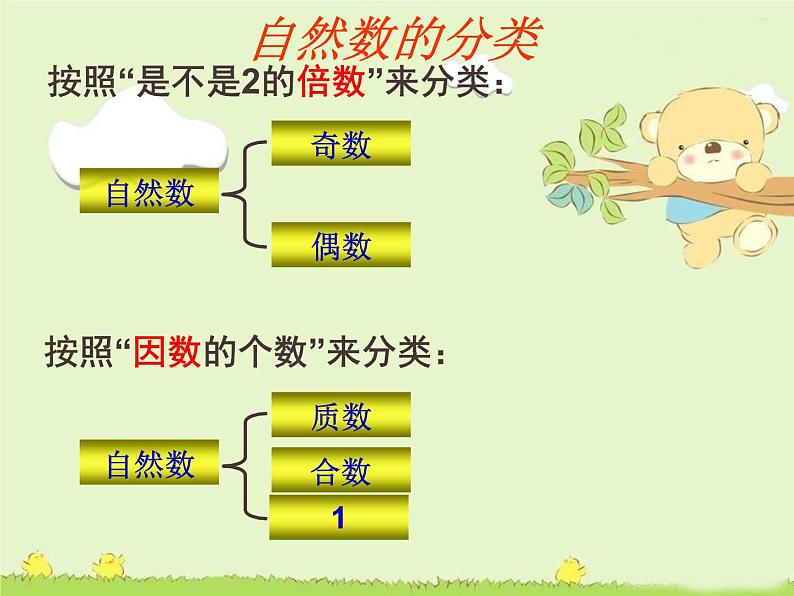 自然数的分类

按照“是不是2的倍数”来分类：

自然数

奇数

偶数

按照“因数的个数”来分类：

自然数

质数

合数

1